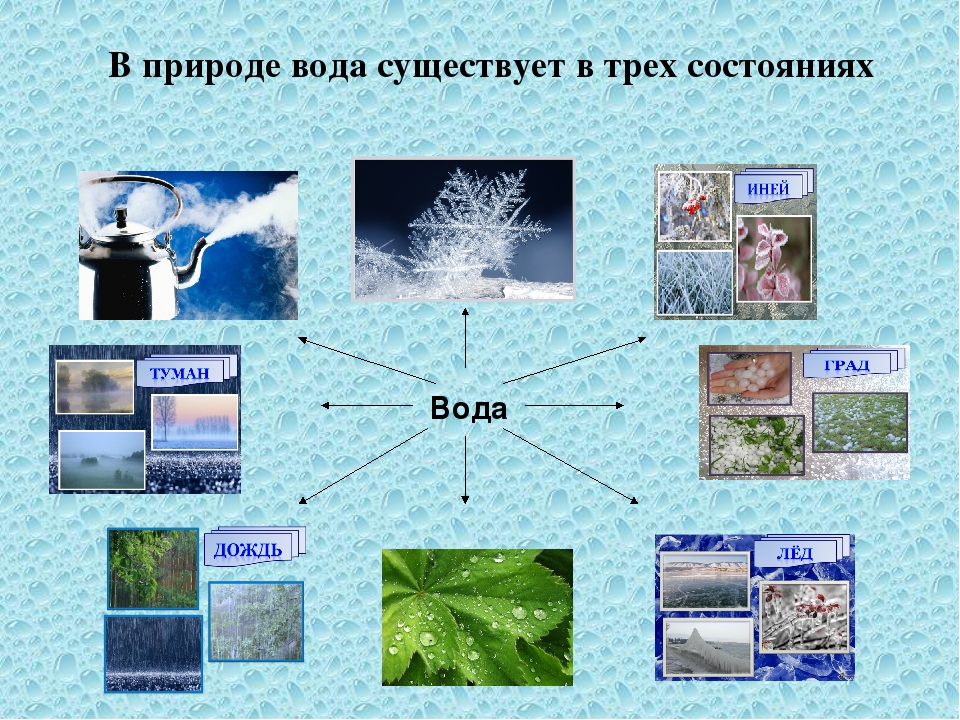 В природе вода существует в трех состояниях

ИНЕЙ

ТУМАН

Вода

ГРАД

ДОЖДЬ

ЛЁД